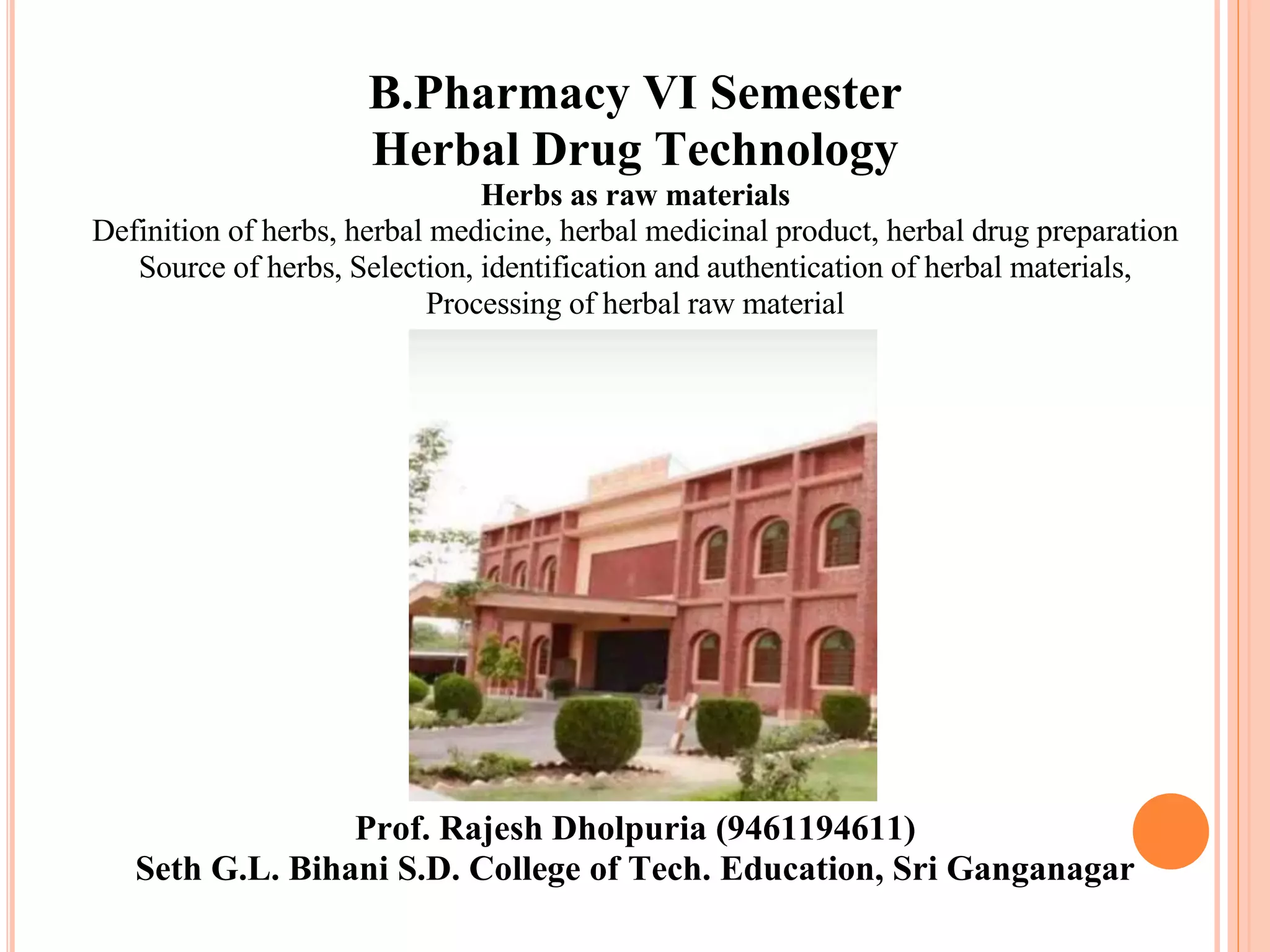 B.Pharmacy VI Semester
Herbal Drug Technology
Herbs as raw materials
Definition of herbs, herbal medicine, herbal medicinal product, herbal drug preparation
Source of herbs, Selection, identification and authentication of herbal materials,
Processing of herbal raw material

Prof. Rajesh Dholpuria (9461194611)
Seth G.L. Bihani S.D. College of Tech. Education, Sri Ganganagar